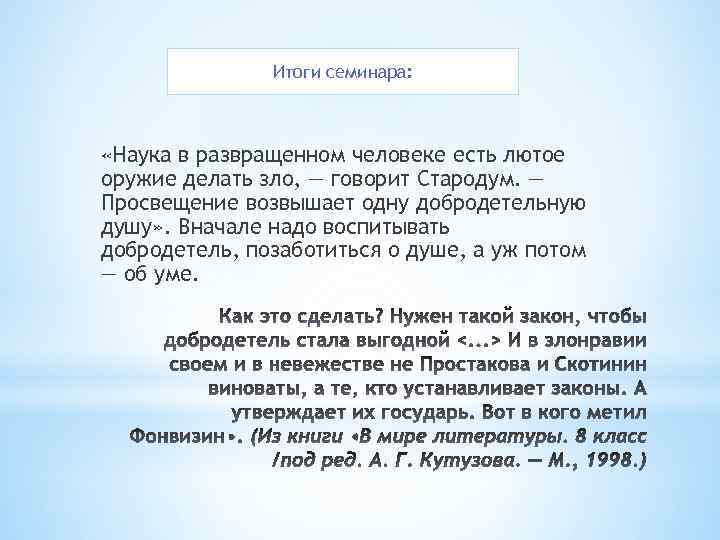 Итоги семинара:

«Наука в развращенном человеке есть лютое оружие делать зло, — говорит Стародум. — Просвещение возвышает одну добродетельную душу». Вначале надо воспитывать добродетель, позаботиться о душе, а уж потом — об уме.

Как это сделать? Нужен такой закон, чтобы добродетель стала выгодной <...> И в злонравии своем и в невежестве не Простакова и Скотинин виноваты, а те, кто устанавливает законы. А утверждает их государь. Вот в кого метил Фонвизин». (Из книги «В мире литературы. 8 класс /под ред. А. Г. Кутузова. — М., 1998.)